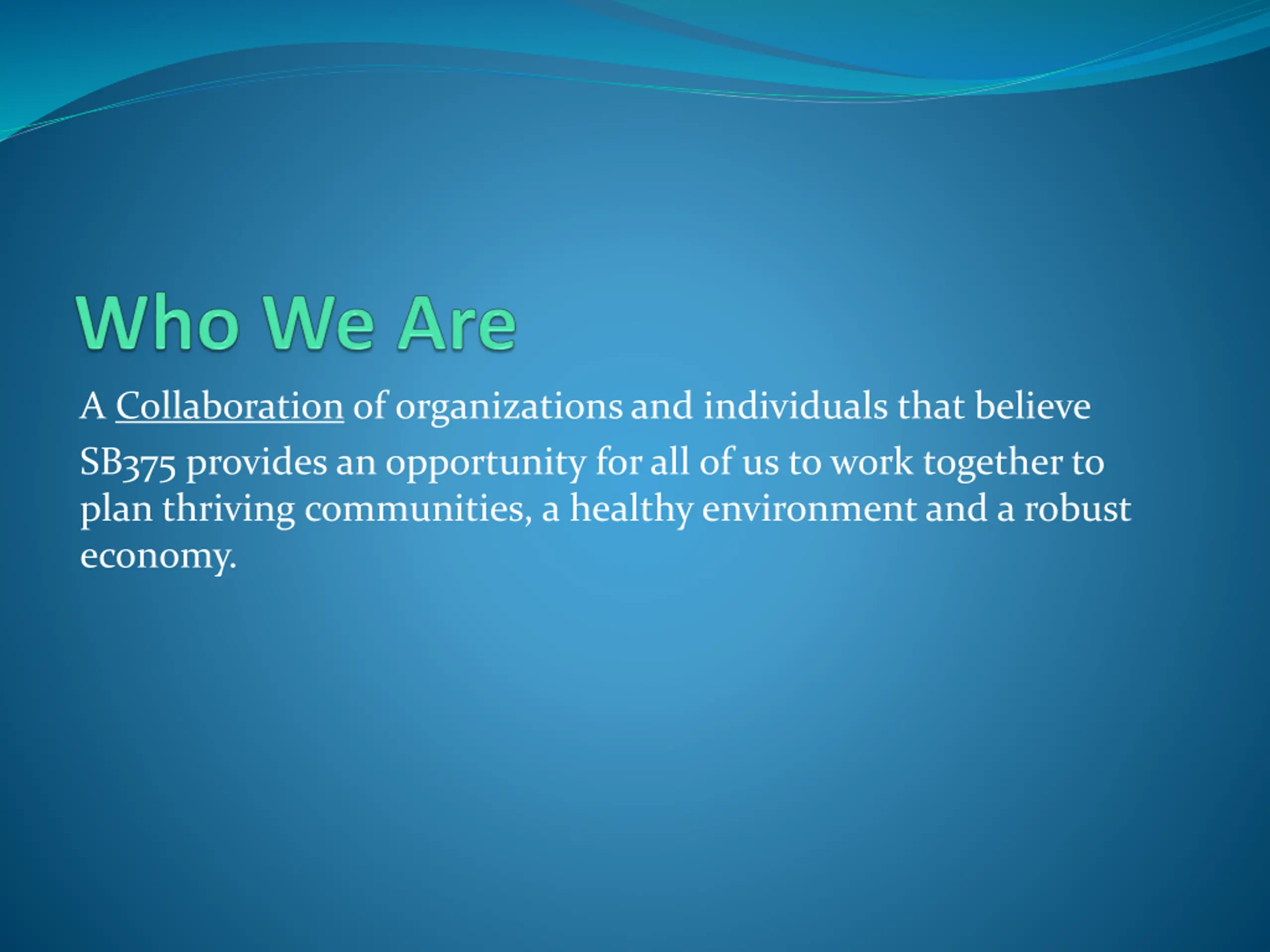 Who We Are

A Collaboration of organizations and individuals that believe SB375 provides an opportunity for all of us to work together to plan thriving communities, a healthy environment and a robust economy.